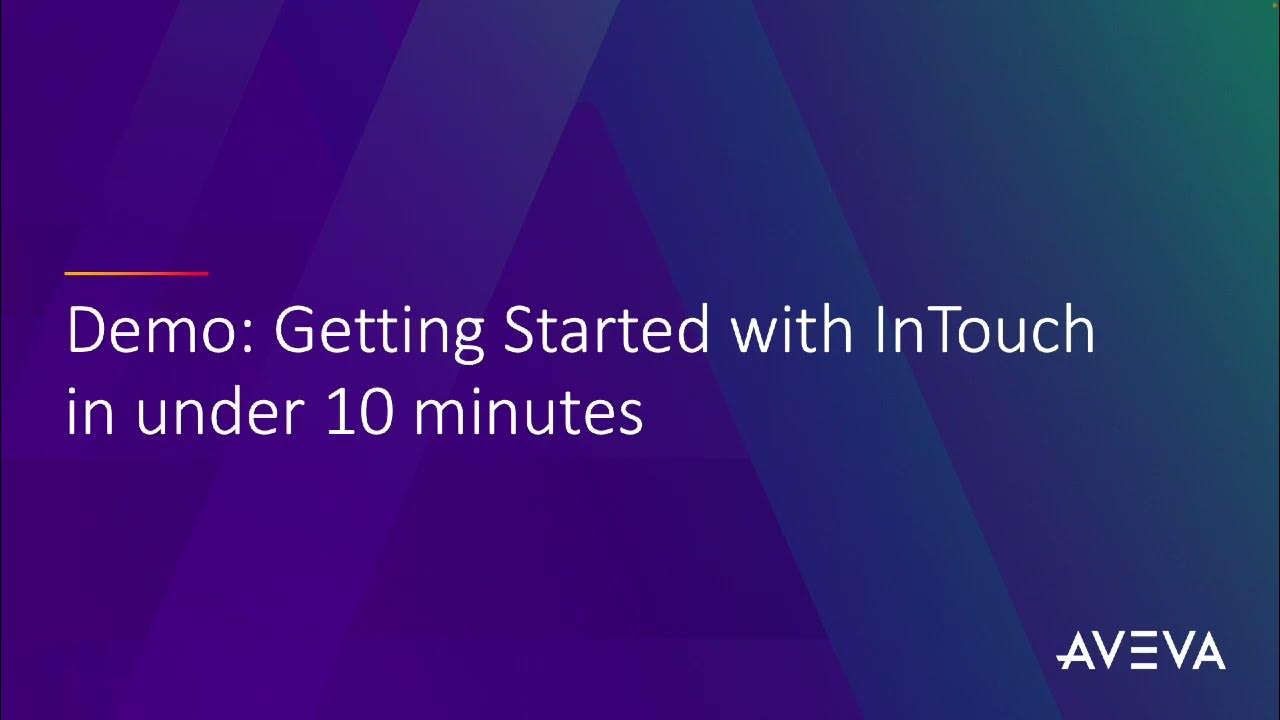 Demo: Getting Started with InTouch in under 10 minutes

AVEVA